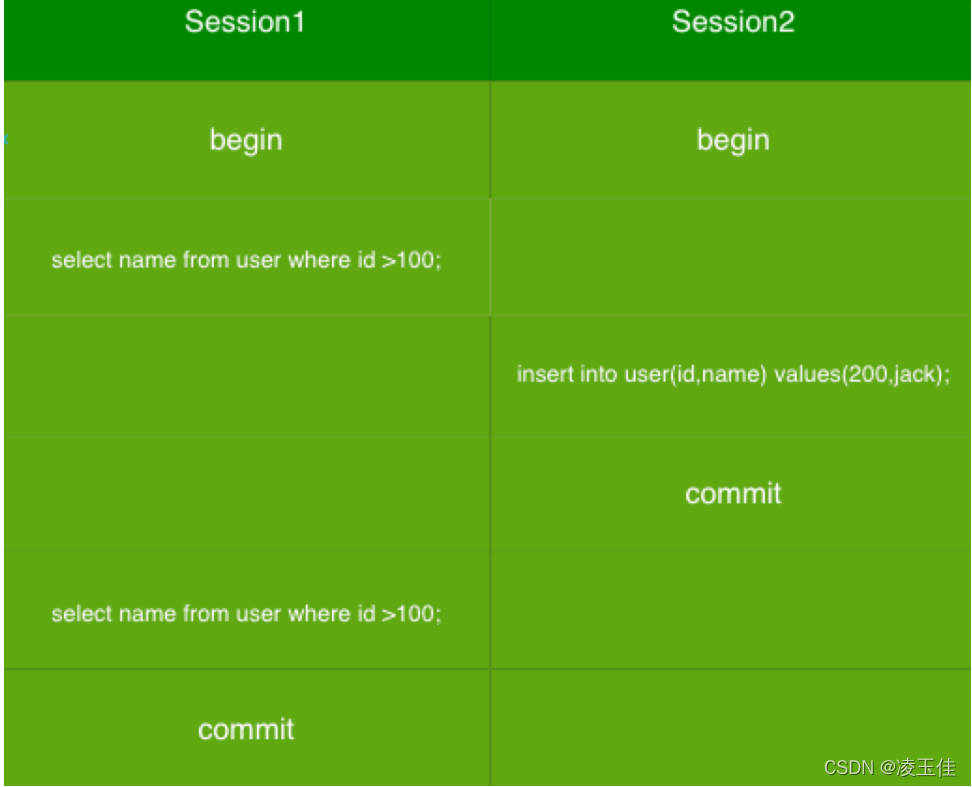 | Session1 | Session2 |
|---|---|
| begin | begin |
| select name from user where id >100; | |
| | insert into user(id,name) values(200,jack); |
| | commit |
| select name from user where id >100; | |
| commit | |

CSDN @凌玉佳